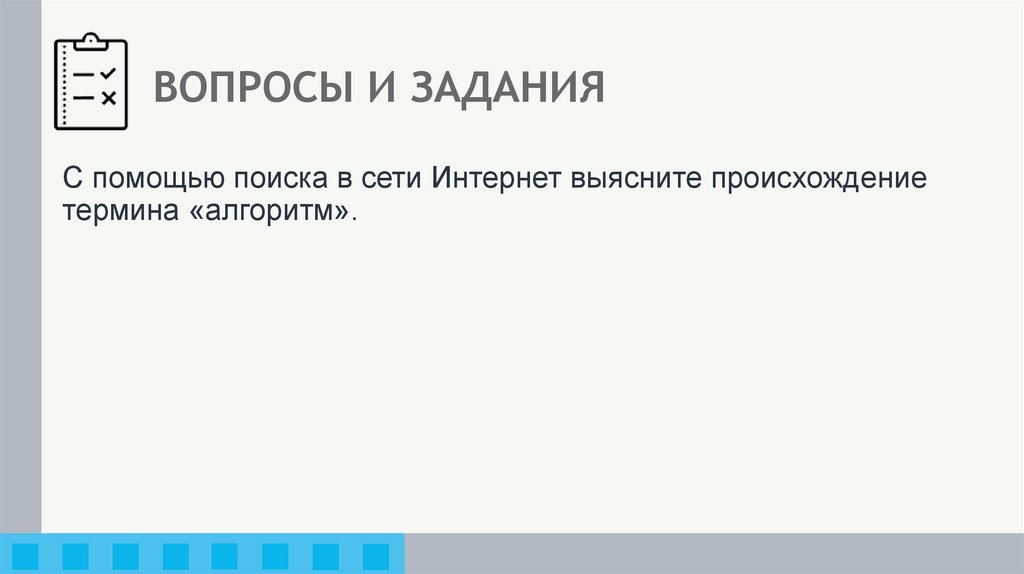 ВОПРОСЫ И ЗАДАНИЯ

С помощью поиска в сети Интернет выясните происхождение термина «алгоритм».